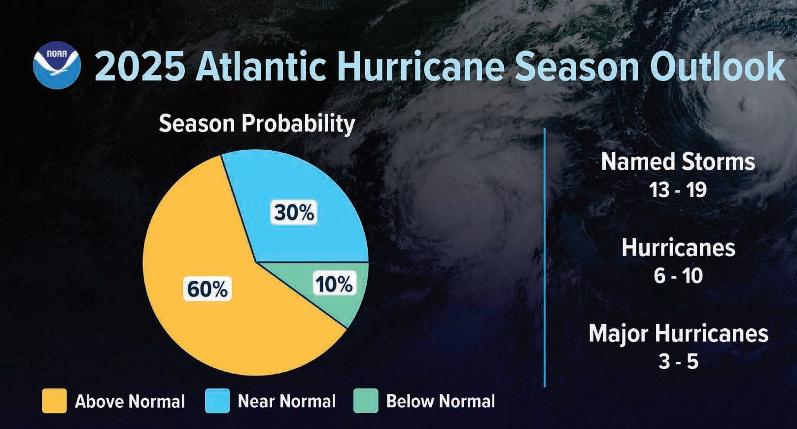 NOAA

2025 Atlantic Hurricane Season Outlook

Season Probability

30%

60%

10%

Above Normal
Near Normal
Below Normal

Named Storms
13 - 19

Hurricanes
6 - 10

Major Hurricanes
3 - 5